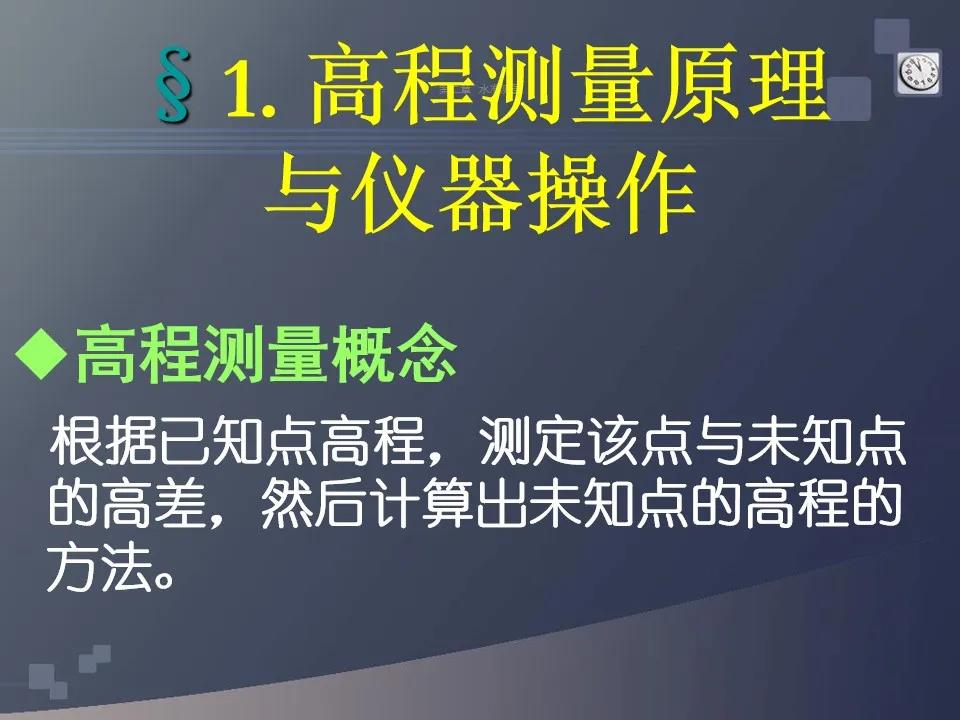 § 1. 高程测量原理与仪器操作

◆高程测量概念

根据已知点高程，测定该点与未知点的高差，然后计算出未知点的高程的方法。